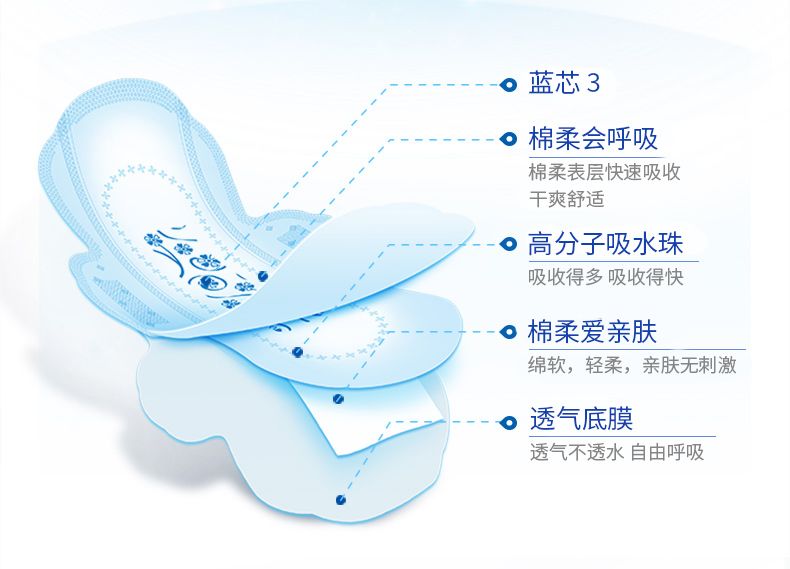 蓝芯 3

棉柔会呼吸

棉柔表层快速吸收
干爽舒适

高分子吸水珠

吸收得多 吸收得快

棉柔爱亲肤

绵软，轻柔，亲肤无刺激

透气底膜

透气不透水 自由呼吸